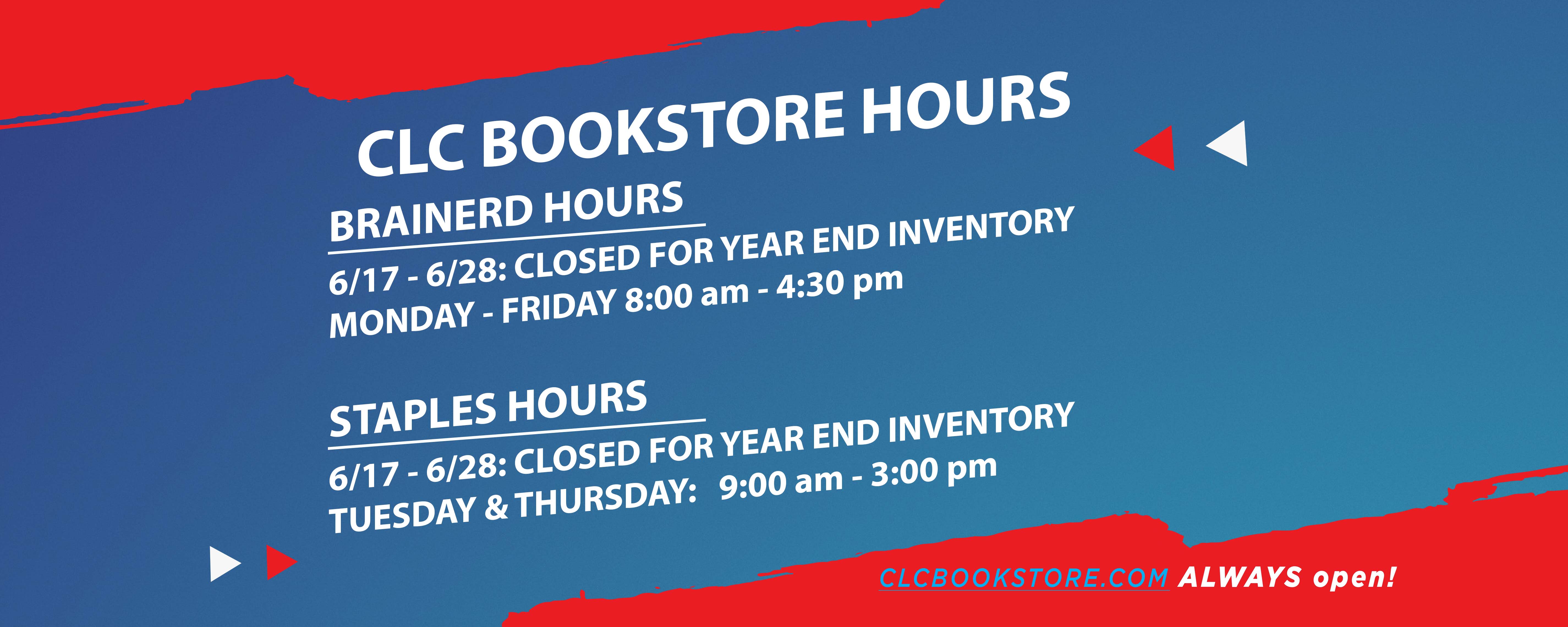 CLC BOOKSTORE HOURS

BRAINERD HOURS

6/17 - 6/28: CLOSED FOR YEAR END INVENTORY
MONDAY - FRIDAY 8:00 am - 4:30 pm

STAPLES HOURS

6/17 - 6/28: CLOSED FOR YEAR END INVENTORY
TUESDAY & THURSDAY: 9:00 am - 3:00 pm

CLCBOOKSTORE.COM ALWAYS open!